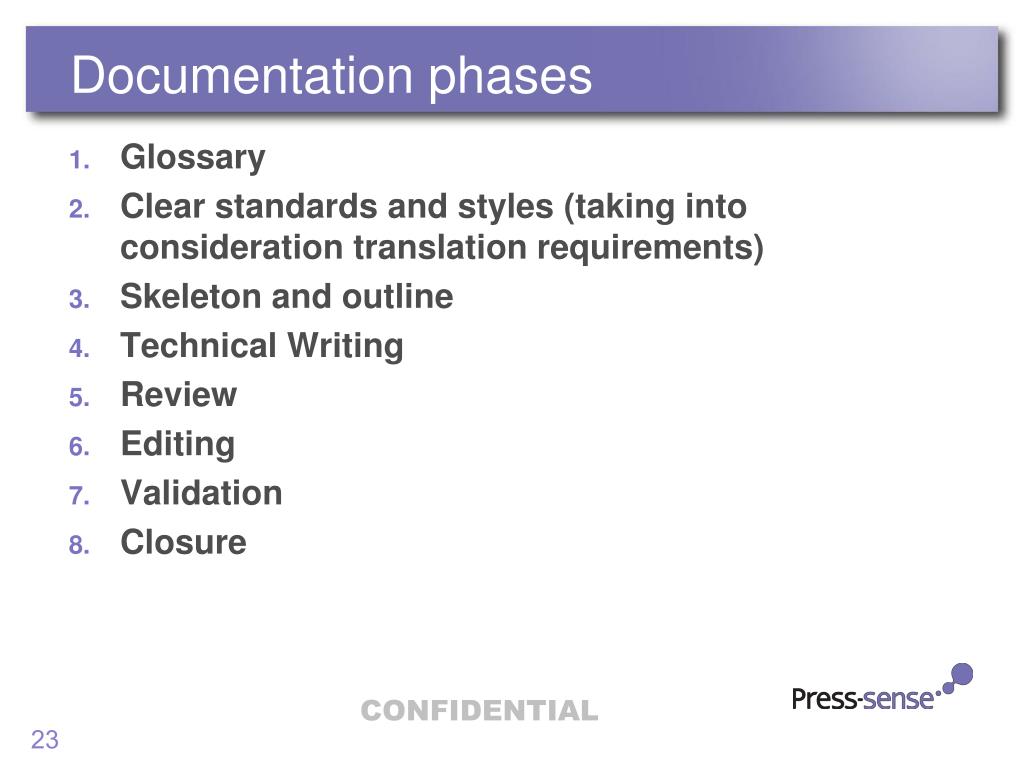 Documentation phases

1. Glossary
2. Clear standards and styles (taking into consideration translation requirements)
3. Skeleton and outline
4. Technical Writing
5. Review
6. Editing
7. Validation
8. Closure

CONFIDENTIAL

Press-sense

23